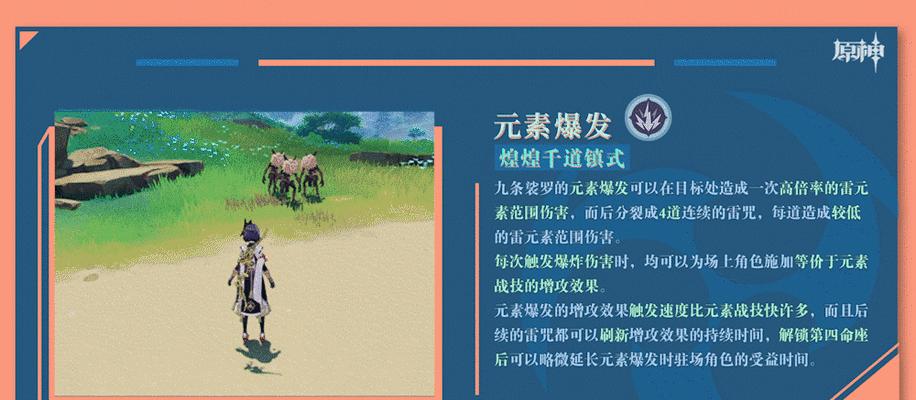 原神

元素爆发

煌煌千道镇式

九条裟罗的元素爆发可以在目标处造成一次高倍率的雷元素范围伤害，而后分裂成4道连续的雷咒，每道造成较低的雷元素范围伤害。

每次触发爆炸伤害时，均可以为场上角色施加等价于元素战技的增攻效果。

元素爆发的增攻效果触发速度比元素战技快许多，而且后续的雷咒都可以刷新增攻效果的持续时间，解锁第四命座后可以略微延长元素爆发时驻场角色的受益时间。